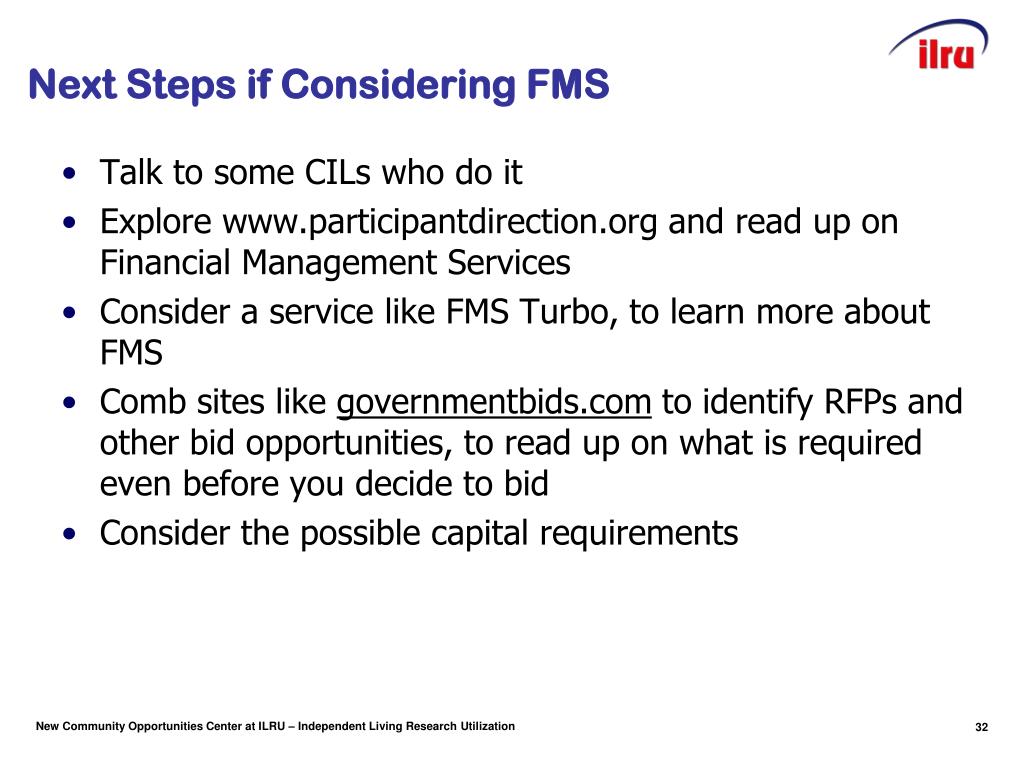 ilru

Next Steps if Considering FMS

• Talk to some CILs who do it
• Explore www.participantdirection.org and read up on Financial Management Services
• Consider a service like FMS Turbo, to learn more about FMS
• Comb sites like governmentbids.com to identify RFPs and other bid opportunities, to read up on what is required even before you decide to bid
• Consider the possible capital requirements

New Community Opportunities Center at ILRU – Independent Living Research Utilization

32